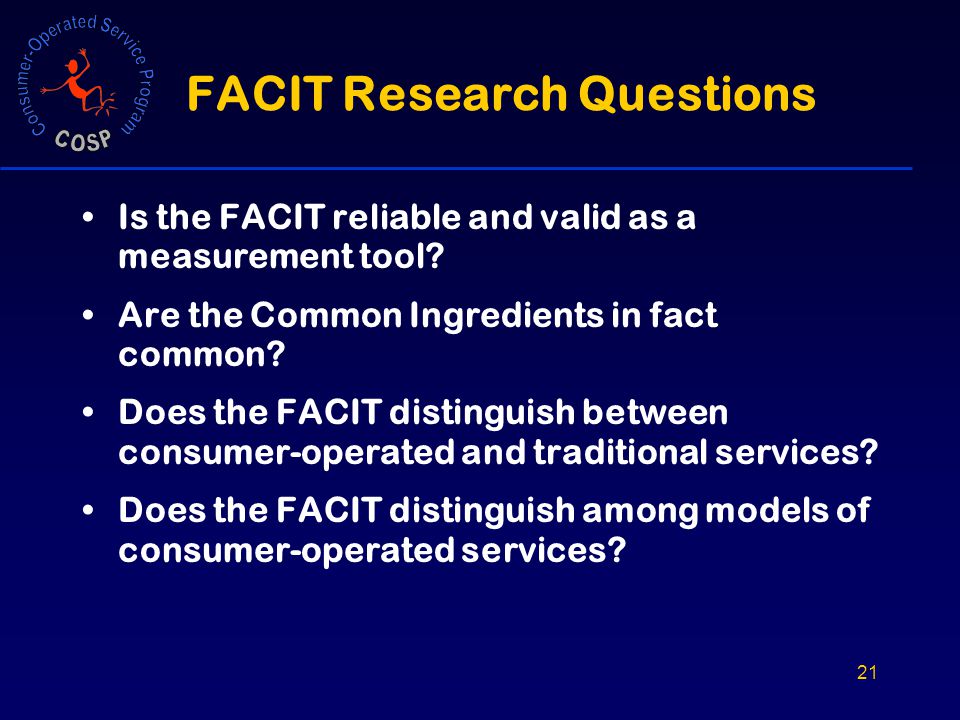 Consumer-Operated Service Program
COSP

FACIT Research Questions

• Is the FACIT reliable and valid as a measurement tool?

• Are the Common Ingredients in fact common?

• Does the FACIT distinguish between consumer-operated and traditional services?

• Does the FACIT distinguish among models of consumer-operated services?

21